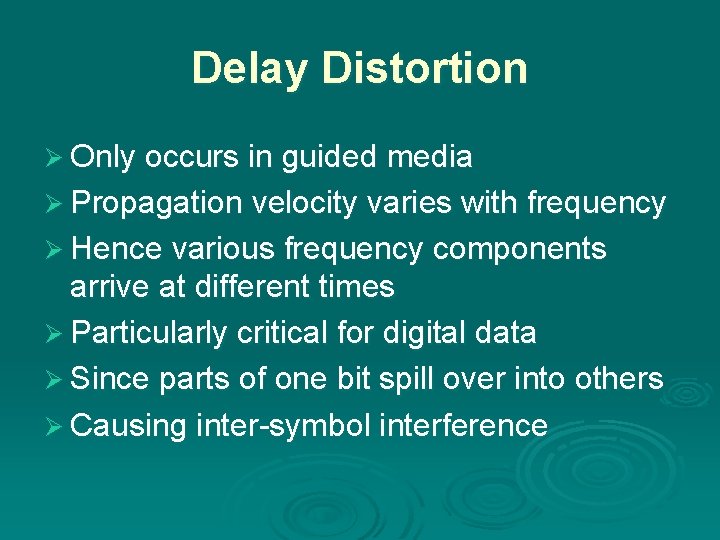 Delay Distortion

➢ Only occurs in guided media
➢ Propagation velocity varies with frequency
➢ Hence various frequency components arrive at different times
➢ Particularly critical for digital data
➢ Since parts of one bit spill over into others
➢ Causing inter-symbol interference